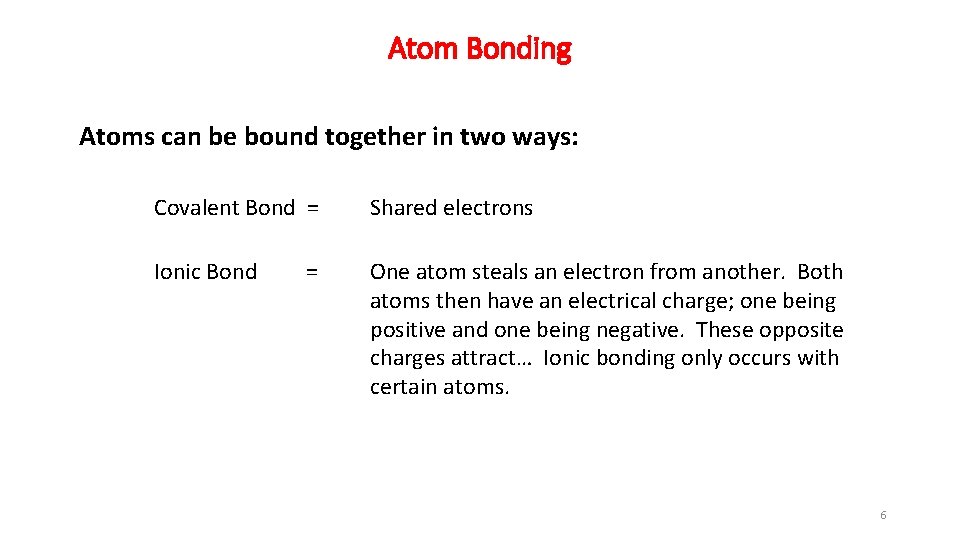 Atom Bonding

Atoms can be bound together in two ways:

Covalent Bond = Shared electrons

Ionic Bond = One atom steals an electron from another. Both atoms then have an electrical charge; one being positive and one being negative. These opposite charges attract… Ionic bonding only occurs with certain atoms.

6